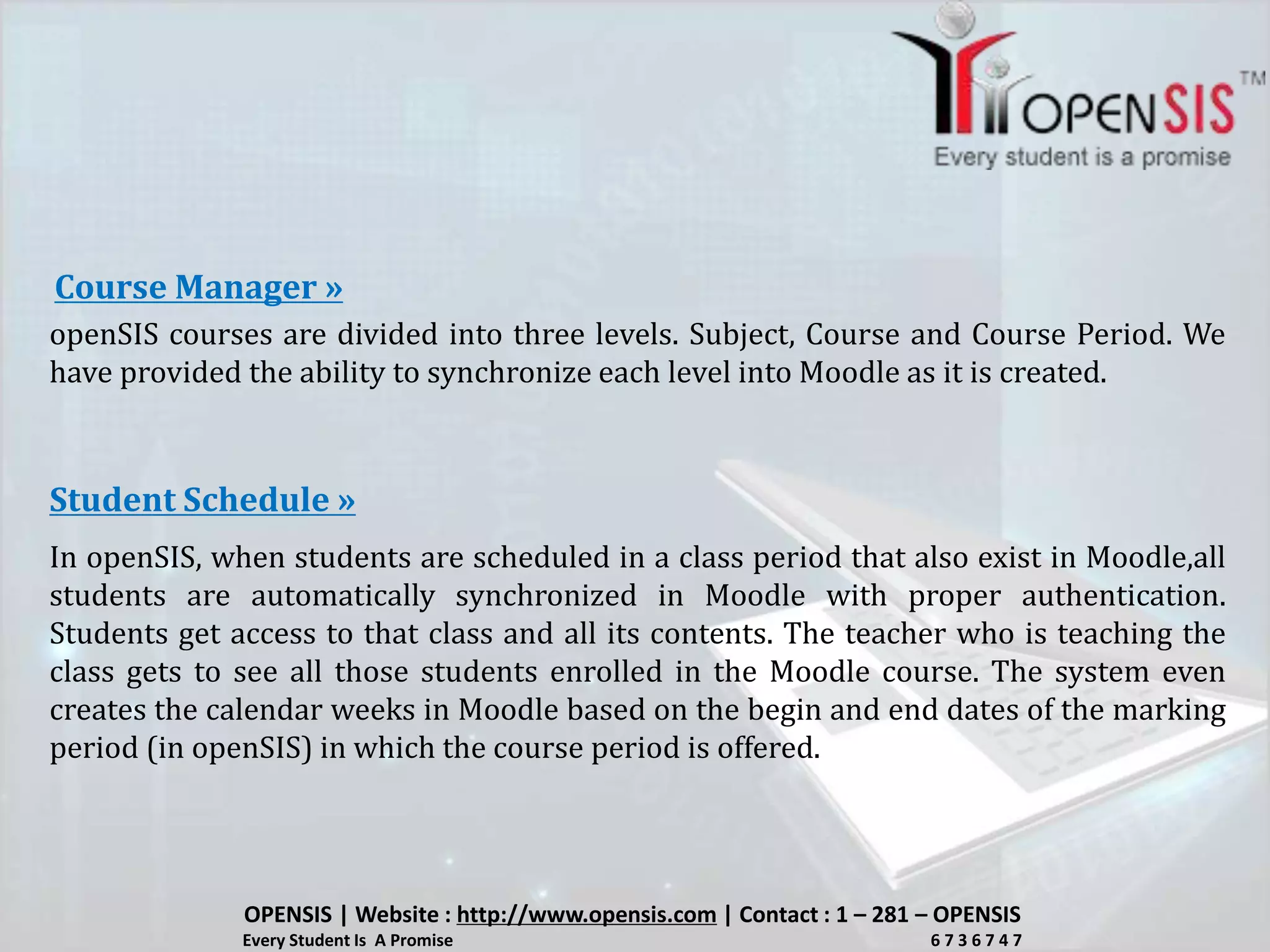 OPENSIS™
Every student is a promise

Course Manager »
openSIS courses are divided into three levels. Subject, Course and Course Period. We have provided the ability to synchronize each level into Moodle as it is created.

Student Schedule »
In openSIS, when students are scheduled in a class period that also exist in Moodle,all students are automatically synchronized in Moodle with proper authentication. Students get access to that class and all its contents. The teacher who is teaching the class gets to see all those students enrolled in the Moodle course. The system even creates the calendar weeks in Moodle based on the begin and end dates of the marking period (in openSIS) in which the course period is offered.

OPENSIS | Website : http://www.opensis.com | Contact : 1 – 281 – OPENSIS
Every Student Is A Promise 6 7 3 6 7 4 7